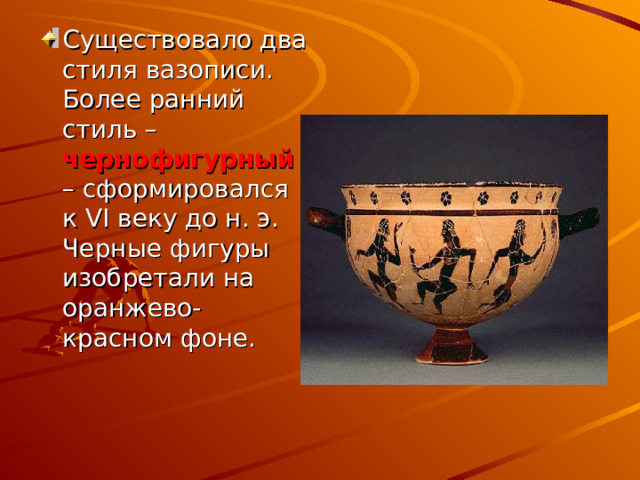 Существовало два стиля вазописи. Более ранний стиль – чернофигурный – сформировался к VI веку до н. э. Черные фигуры изобретали на оранжево-красном фоне.